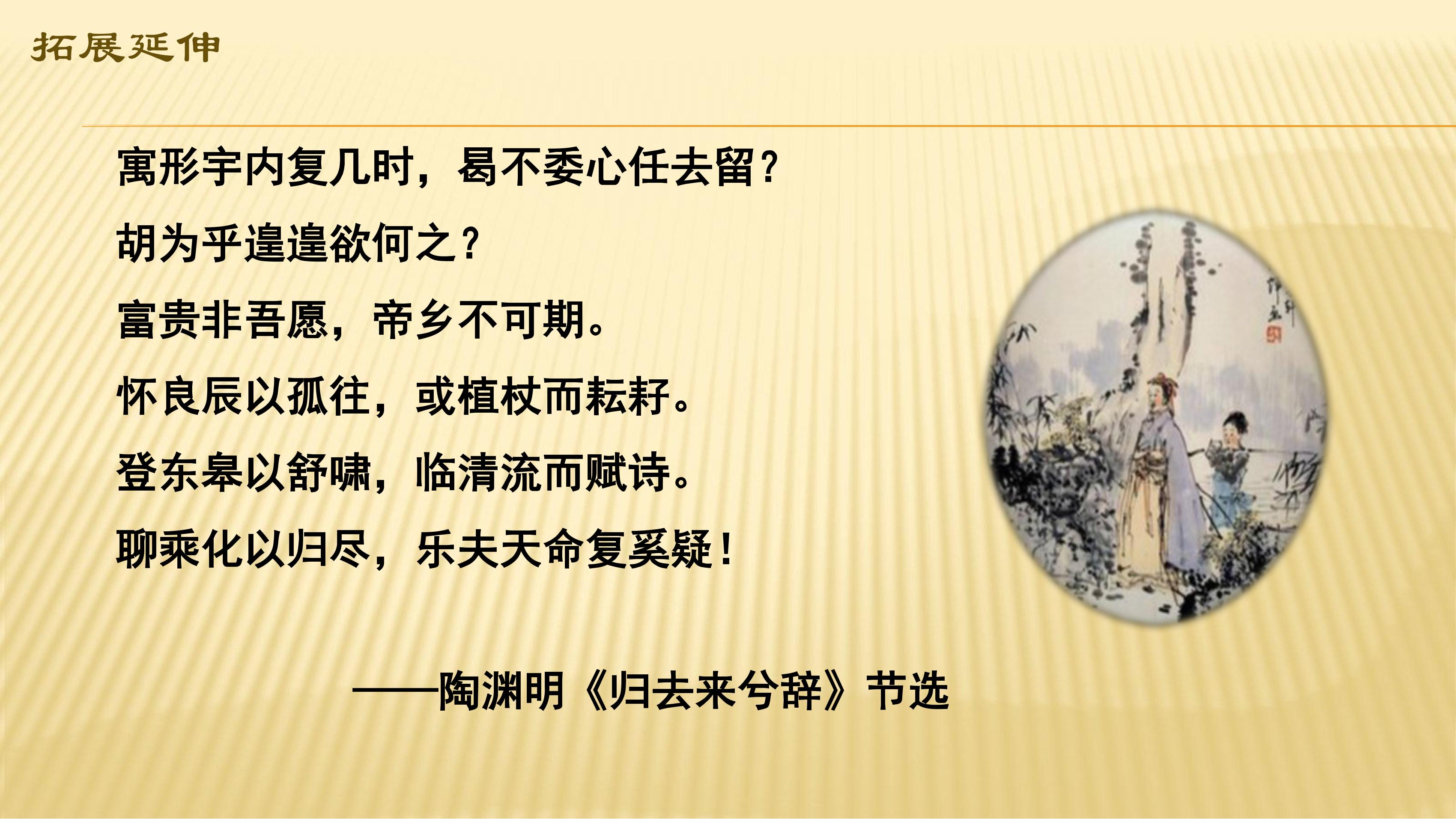 拓展延伸

寓形宇内复几时，曷不委心任去留？

胡为乎遑遑欲何之？

富贵非吾愿，帝乡不可期。

怀良辰以孤往，或植杖而耘耔。

登东皋以舒啸，临清流而赋诗。

聊乘化以归尽，乐夫天命复奚疑！

——陶渊明《归去来兮辞》节选